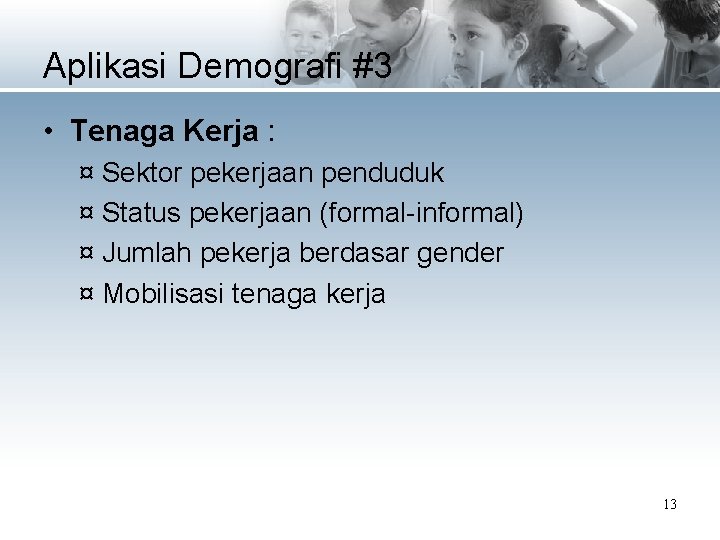 Aplikasi Demografi #3

• Tenaga Kerja :

¤ Sektor pekerjaan penduduk
¤ Status pekerjaan (formal-informal)
¤ Jumlah pekerja berdasar gender
¤ Mobilisasi tenaga kerja

13